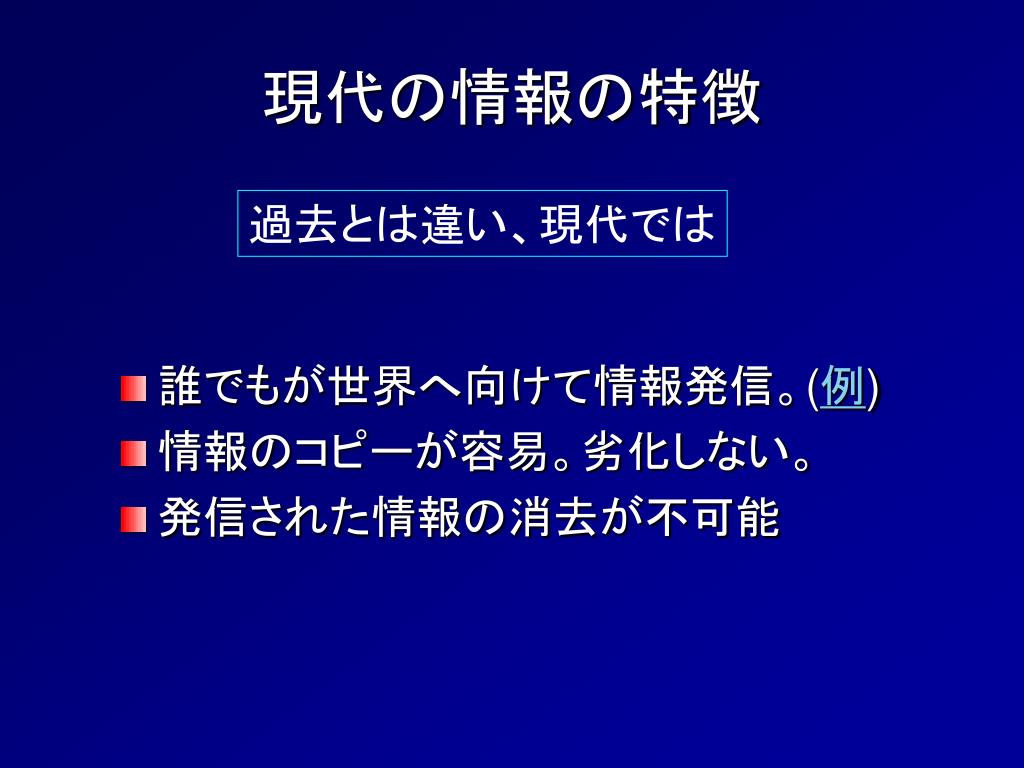 現代の情報の特徴

過去とは違い、現代では

誰でもが世界へ向けて情報発信。(例)

情報のコピーが容易。劣化しない。

発信された情報の消去が不可能